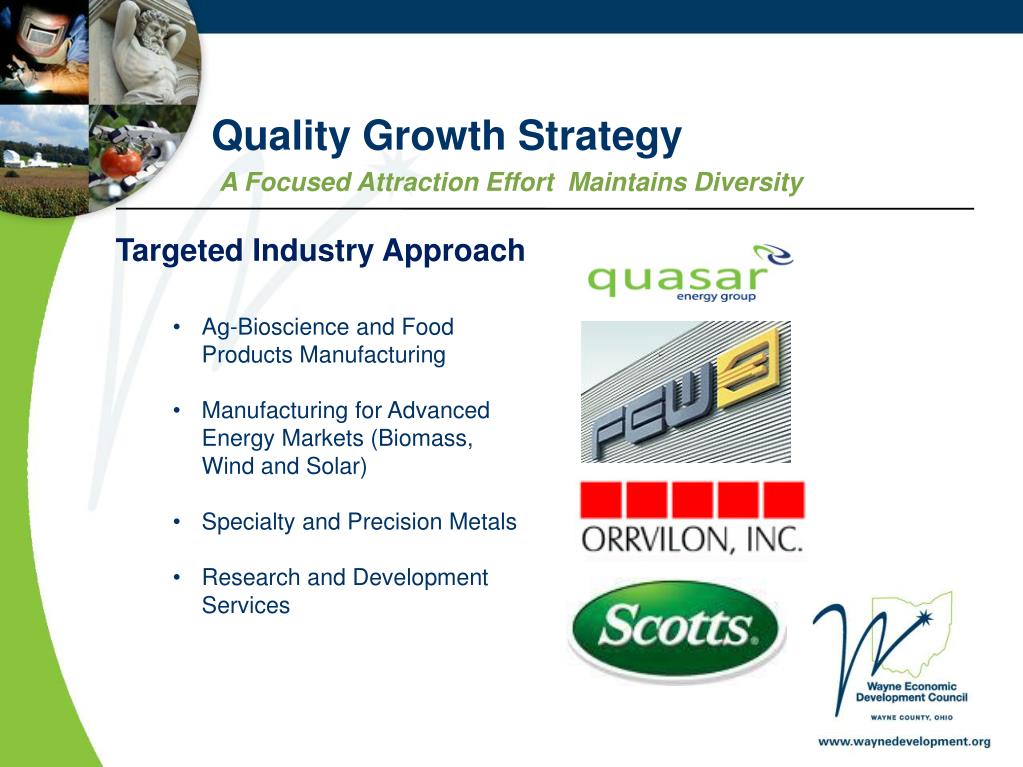 Quality Growth Strategy

A Focused Attraction Effort Maintains Diversity

Targeted Industry Approach

• Ag-Bioscience and Food Products Manufacturing

• Manufacturing for Advanced Energy Markets (Biomass, Wind and Solar)

• Specialty and Precision Metals

• Research and Development Services

quasar energy group

FEW

ORRVILON, INC.

Scotts

Wayne Economic Development Council
WAYNE COUNTY, OHIO

www.waynedevelopment.org